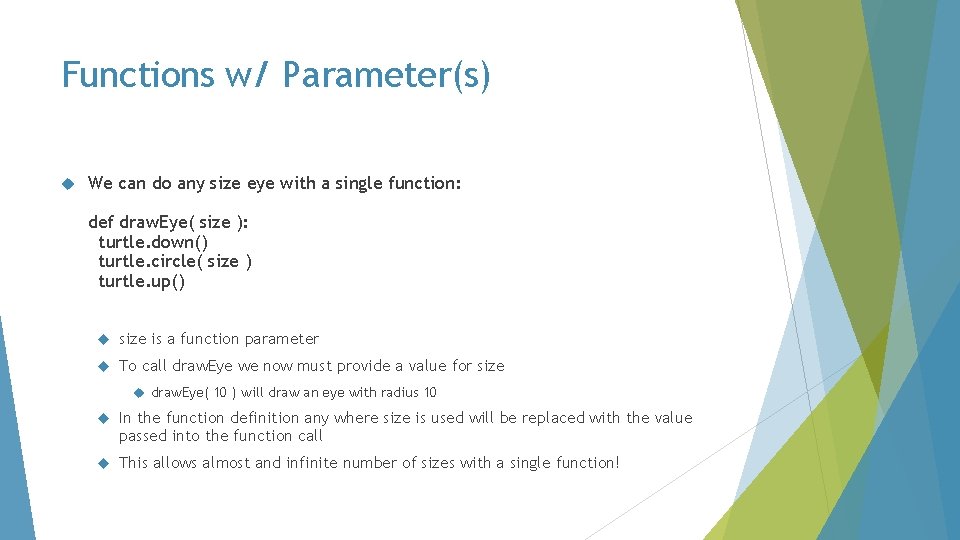 Functions w/ Parameter(s)

We can do any size eye with a single function:

def drawEye( size ):
 turtle.down()
 turtle.circle( size )
 turtle.up()

size is a function parameter

To call drawEye we now must provide a value for size

drawEye( 10 ) will draw an eye with radius 10

In the function definition any where size is used will be replaced with the value passed into the function call

This allows almost and infinite number of sizes with a single function!